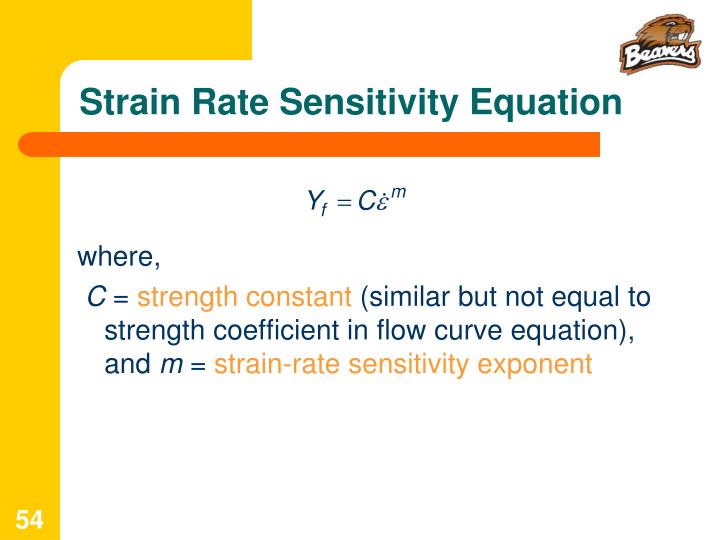 Beavers

Strain Rate Sensitivity Equation

$Y_f = C\dot{\varepsilon}^m$

where,

$C$ = strength constant (similar but not equal to strength coefficient in flow curve equation), and $m$ = strain-rate sensitivity exponent

54